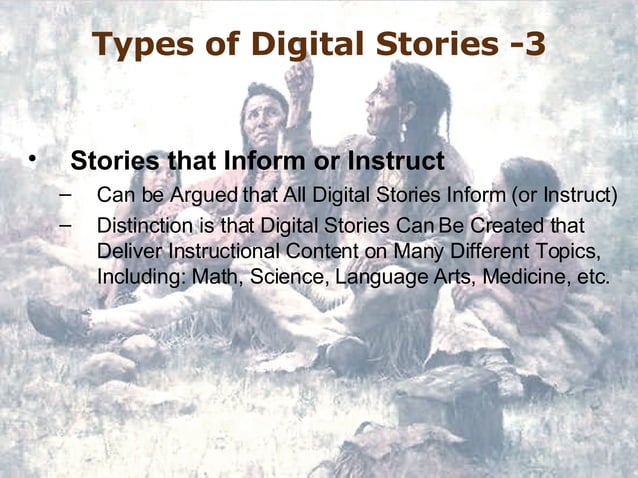 Types of Digital Stories -3

• Stories that Inform or Instruct
– Can be Argued that All Digital Stories Inform (or Instruct)
– Distinction is that Digital Stories Can Be Created that Deliver Instructional Content on Many Different Topics, Including: Math, Science, Language Arts, Medicine, etc.